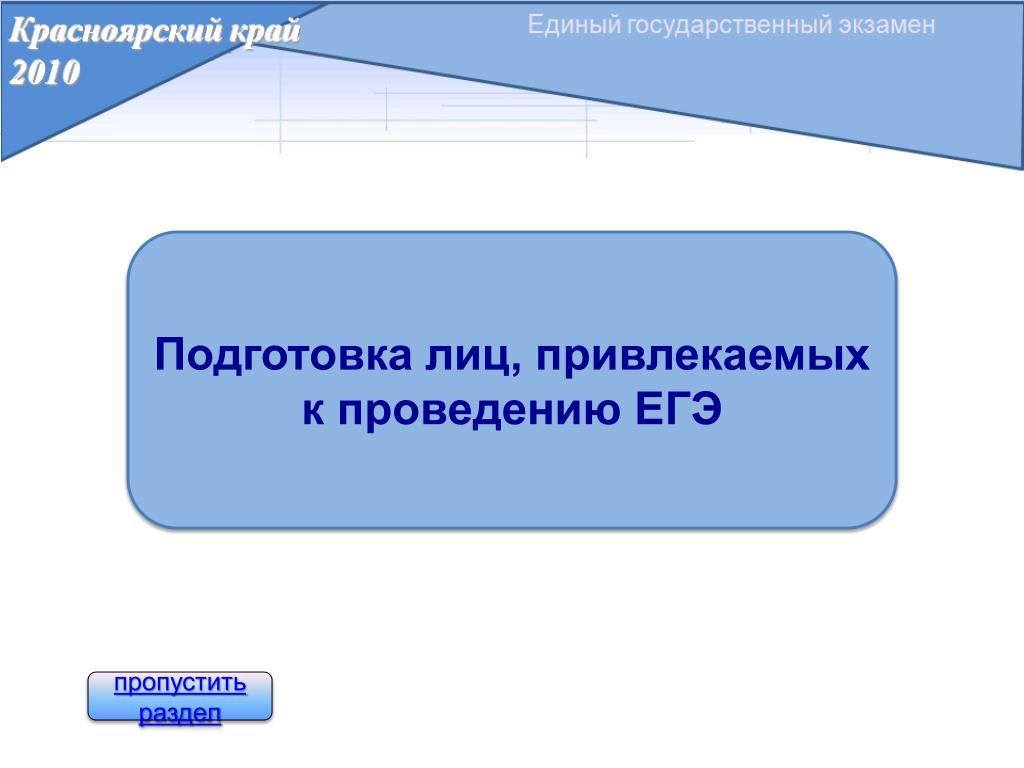 Красноярский край
2010

Единый государственный экзамен

Подготовка лиц, привлекаемых к проведению ЕГЭ

пропустить раздел